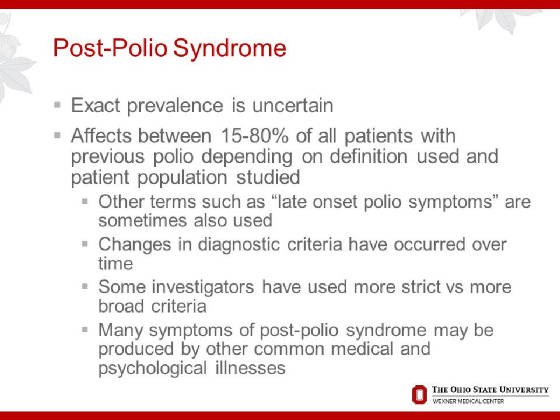 Post-Polio Syndrome

▪ Exact prevalence is uncertain

▪ Affects between 15-80% of all patients with previous polio depending on definition used and patient population studied

▪ Other terms such as “late onset polio symptoms” are sometimes also used

▪ Changes in diagnostic criteria have occurred over time

▪ Some investigators have used more strict vs more broad criteria

▪ Many symptoms of post-polio syndrome may be produced by other common medical and psychological illnesses

THE OHIO STATE UNIVERSITY
WEXNER MEDICAL CENTER